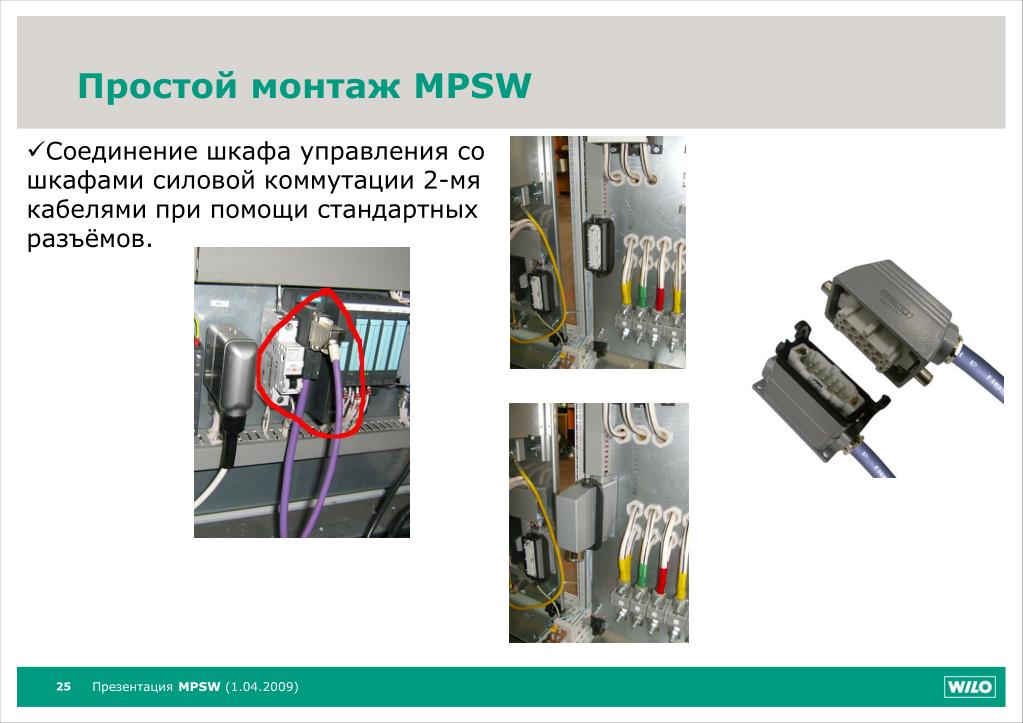 Простой монтаж MPSW

✓Соединение шкафа управления со шкафами силовой коммутации 2-мя кабелями при помощи стандартных разъёмов.

25 Презентация MPSW (1.04.2009)

WILO